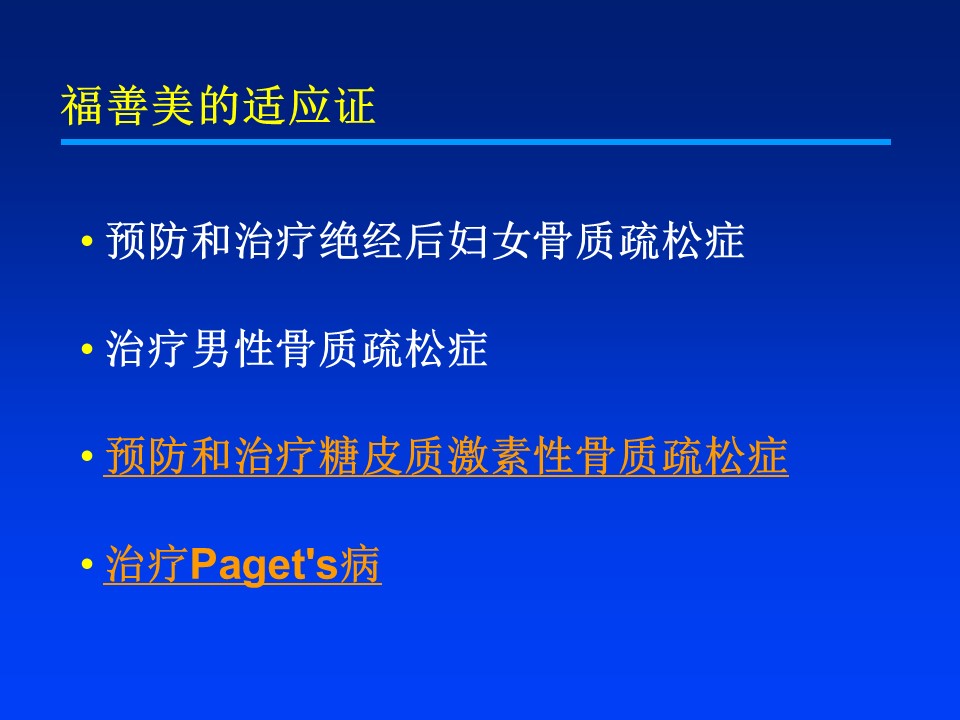 福善美的适应证

• 预防和治疗绝经后妇女骨质疏松症

• 治疗男性骨质疏松症

• 预防和治疗糖皮质激素性骨质疏松症

• 治疗Paget's病